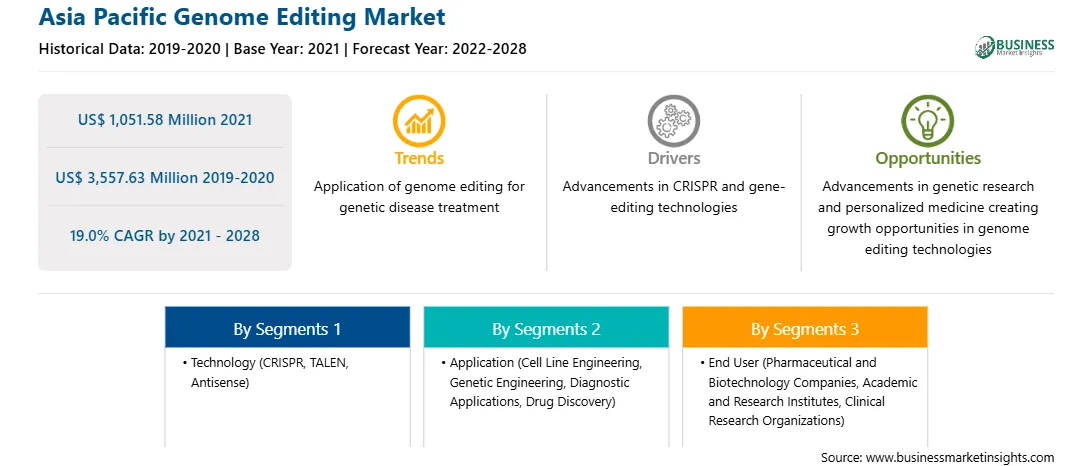 Asia Pacific Genome Editing Market
Historical Data: 2019-2020 | Base Year: 2021 | Forecast Year: 2022-2028

BUSINESS
Market Insights

US$ 1,051.58 Million 2021

US$ 3,557.63 Million 2019-2020

19.0% CAGR by 2021 - 2028

Trends
Application of genome editing for genetic disease treatment

Drivers
Advancements in CRISPR and gene-editing technologies

Opportunities
Advancements in genetic research and personalized medicine creating growth opportunities in genome editing technologies

By Segments 1
• Technology (CRISPR, TALEN, Antisense)

By Segments 2
• Application (Cell Line Engineering, Genetic Engineering, Diagnostic Applications, Drug Discovery)

By Segments 3
• End User (Pharmaceutical and Biotechnology Companies, Academic and Research Institutes, Clinical Research Organizations)

Source: www.businessmarketinsights.com